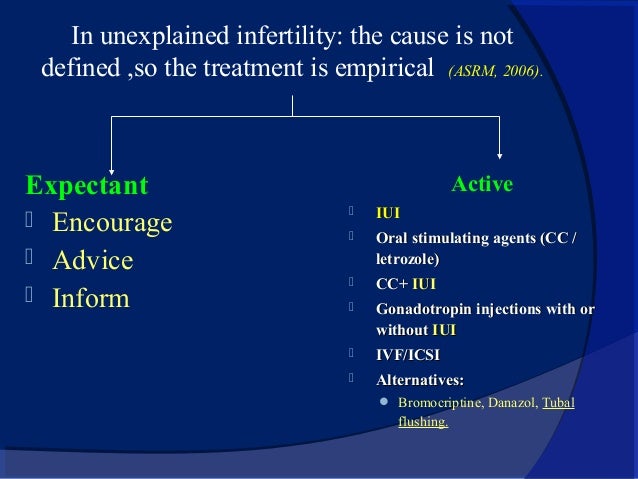 In unexplained infertility: the cause is not defined ,so the treatment is empirical (ASRM, 2006).

Expectant
- Encourage
- Advice
- Inform

Active
- IUI
- Oral stimulating agents (CC / letrozole)
- CC+ IUI
- Gonadotropin injections with or without IUI
- IVF/ICSI
- Alternatives:
  - Bromocriptine, Danazol, Tubal flushing.